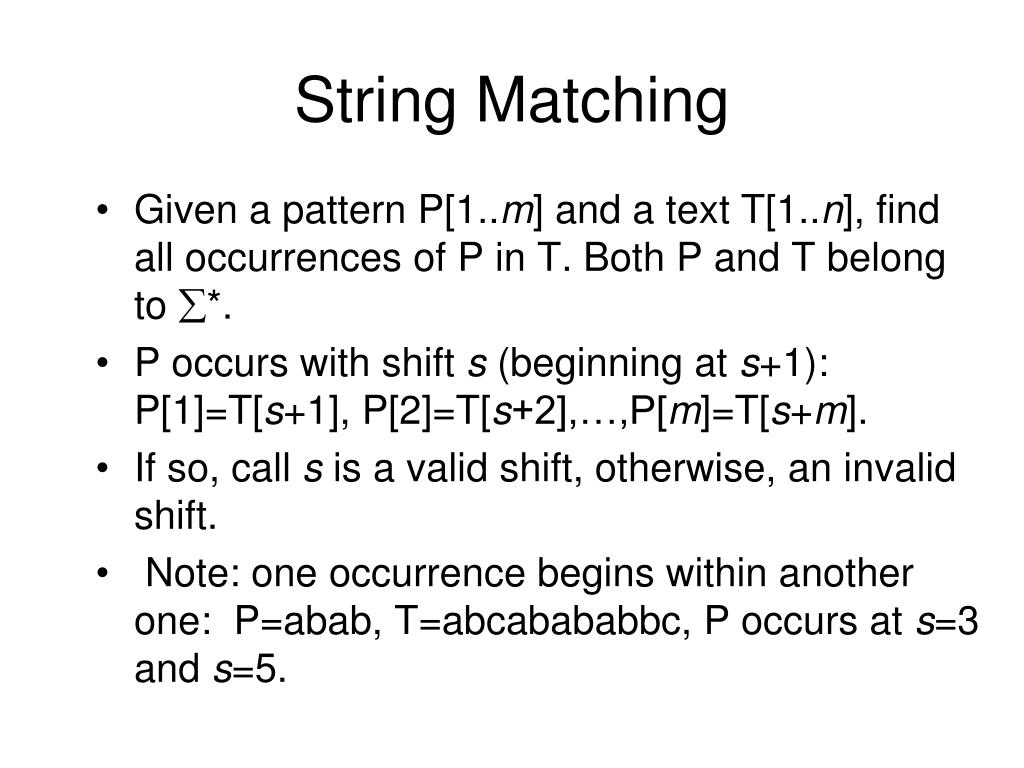 String Matching

• Given a pattern P[1..$m$] and a text T[1..$n$], find all occurrences of P in T. Both P and T belong to $\Sigma^*$.

• P occurs with shift $s$ (beginning at $s$+1): P[1]=T[$s$+1], P[2]=T[$s$+2],…,P[$m$]=T[$s$+$m$].

• If so, call $s$ is a valid shift, otherwise, an invalid shift.

• Note: one occurrence begins within another one: P=abab, T=abcabababbc, P occurs at $s$=3 and $s$=5.